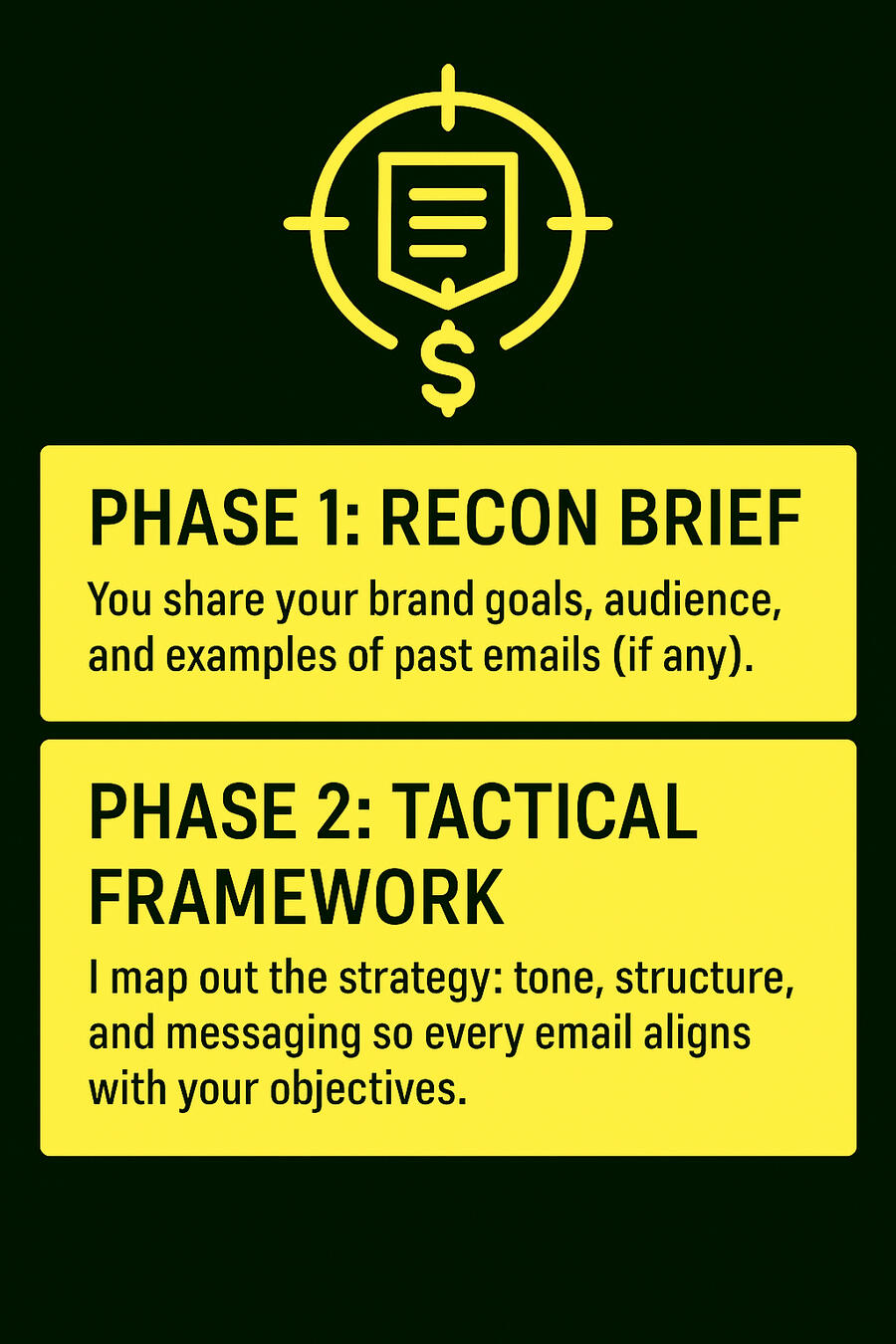 $

PHASE 1: RECON BRIEF

You share your brand goals, audience, and examples of past emails (if any).

PHASE 2: TACTICAL FRAMEWORK

I map out the strategy: tone, structure, and messaging so every email aligns with your objectives.